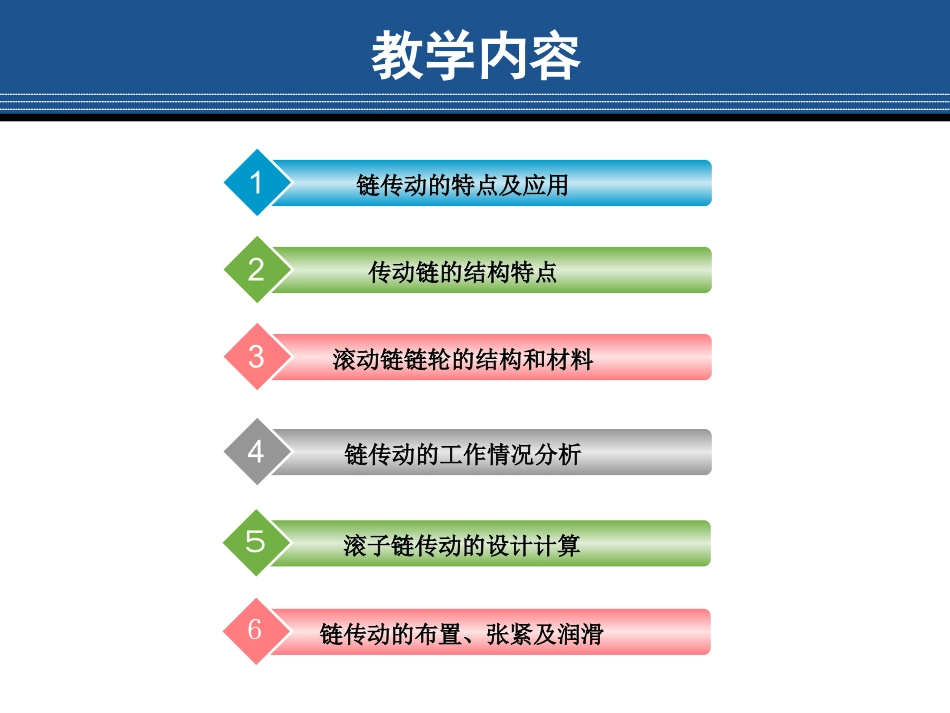 教学内容

1 链传动的特点及应用

2 传动链的结构特点

3 滚动链链轮的结构和材料

4 链传动的工作情况分析

5 滚子链传动的设计计算

6 链传动的布置、张紧及润滑